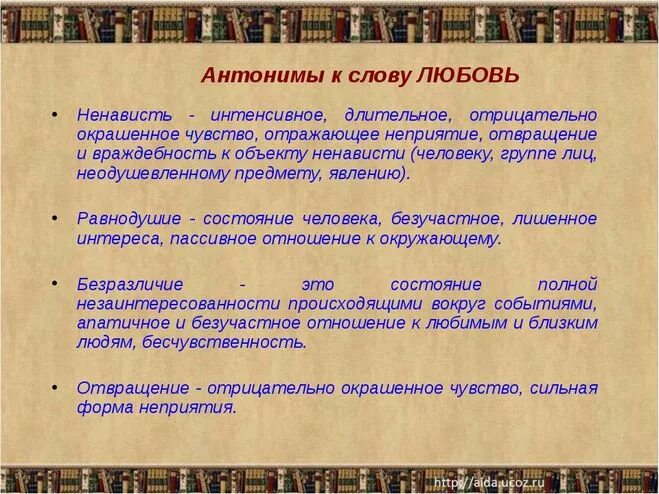 Антонимы к слову ЛЮБОВЬ

• Ненависть - интенсивное, длительное, отрицательно окрашенное чувство, отражающее неприятие, отвращение и враждебность к объекту ненависти (человеку, группе лиц, неодушевленному предмету, явлению).

• Равнодушие - состояние человека, безучастное, лишенное интереса, пассивное отношение к окружающему.

• Безразличие - это состояние полной незаинтересованности происходящими вокруг событиями, апатичное и безучастное отношение к любимым и близким людям, бесчувственность.

• Отвращение - отрицательно окрашенное чувство, сильная форма неприятия.

http://aida.ucoz.ru